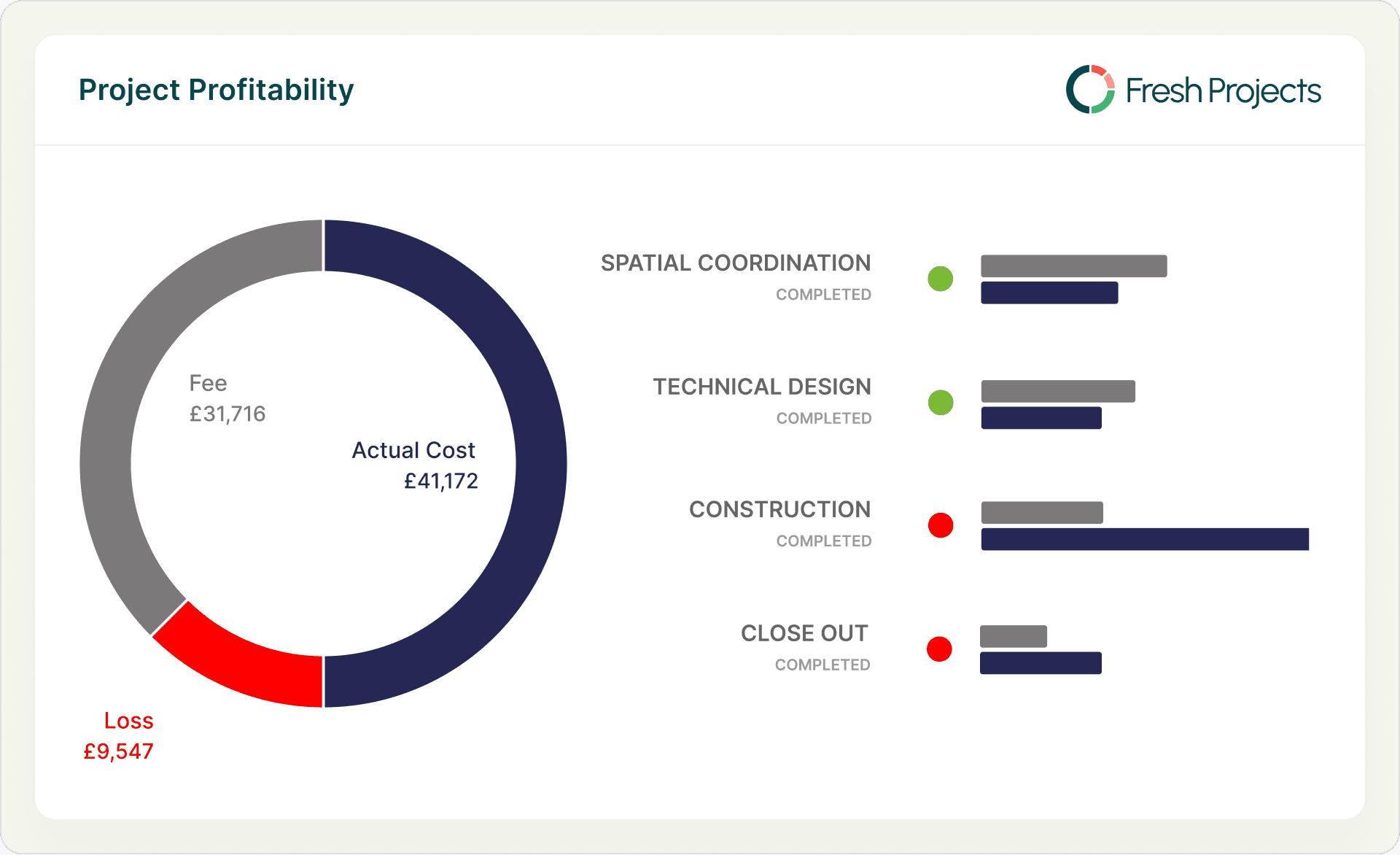 Project Profitability

Fresh Projects

Fee
£31,716

Actual Cost
£41,172

Loss
£9,547

SPATIAL COORDINATION
COMPLETED

TECHNICAL DESIGN
COMPLETED

CONSTRUCTION
COMPLETED

CLOSE OUT
COMPLETED